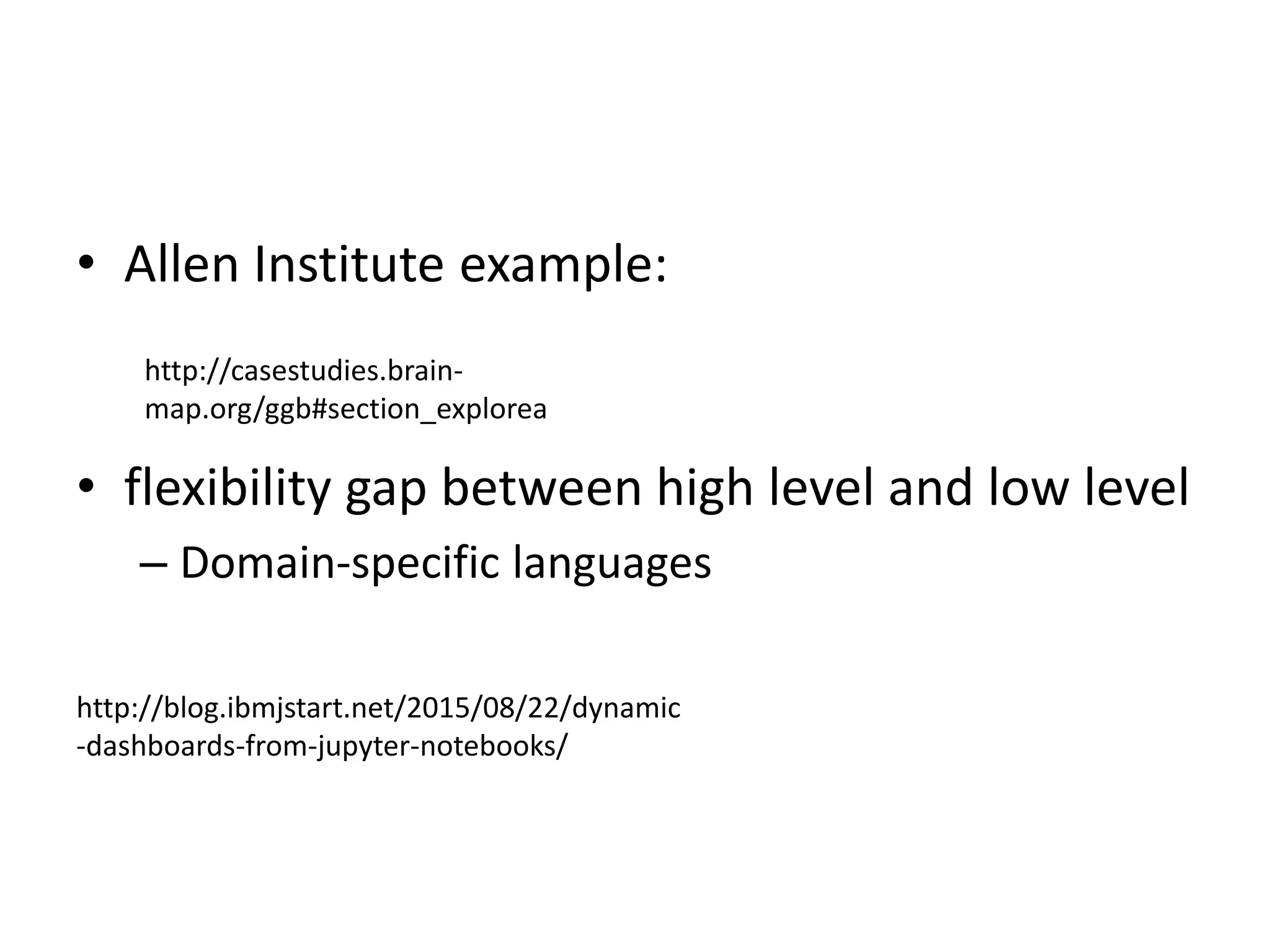 • Allen Institute example:

http://casestudies.brain-map.org/ggb#section_explorea

• flexibility gap between high level and low level

– Domain-specific languages

http://blog.ibmjstart.net/2015/08/22/dynamic-dashboards-from-jupyter-notebooks/